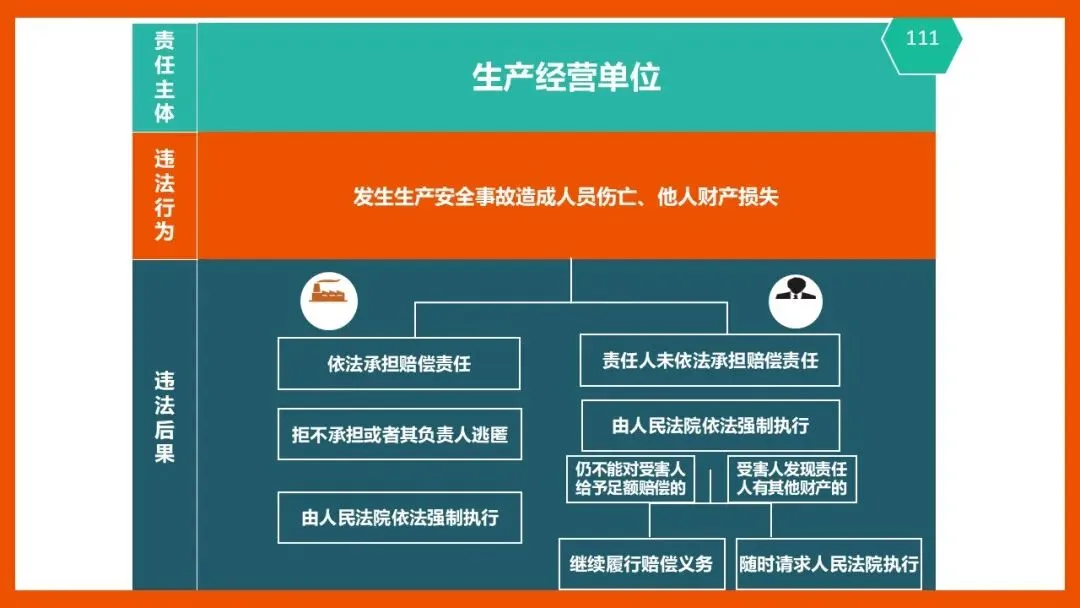 111

责任主体

生产经营单位

违法行为

发生生产安全事故造成人员伤亡、他人财产损失

违法后果

依法承担赔偿责任

拒不承担或者其负责人逃匿

由人民法院依法强制执行

责任人未依法承担赔偿责任

由人民法院依法强制执行

仍不能对受害人给予足额赔偿的

受害人发现责任人有其他财产的

继续履行赔偿义务

随时请求人民法院执行